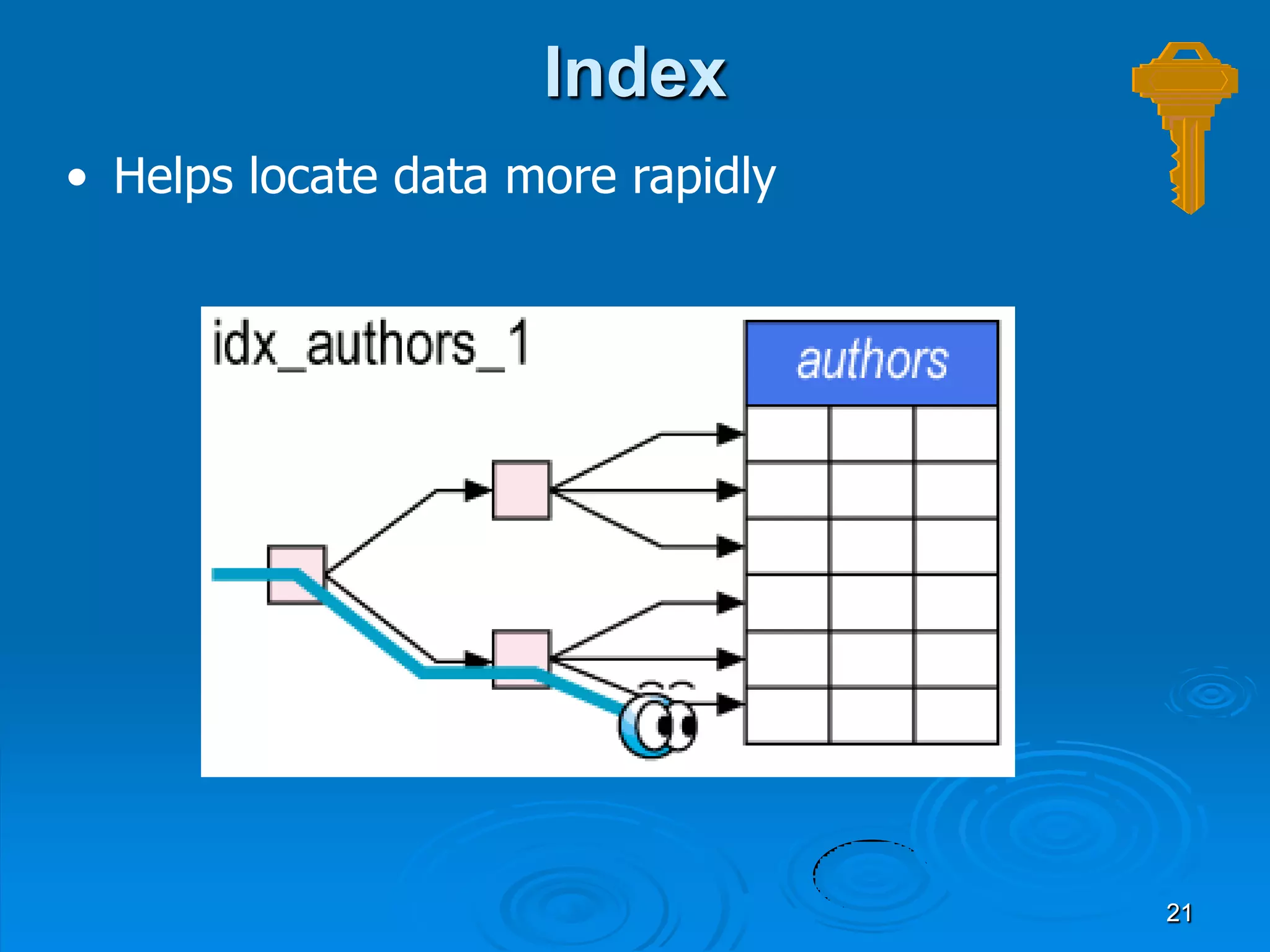 Index

• Helps locate data more rapidly

idx_authors_1

authors

21